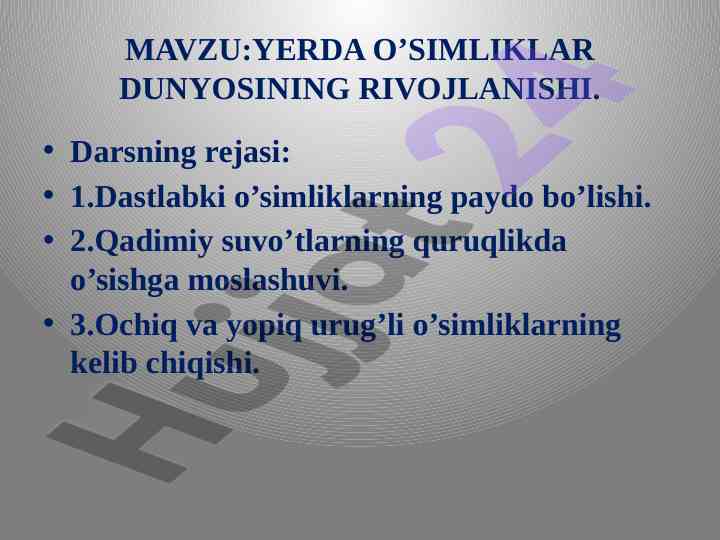 MAVZU:YERDA O’SIMLIKLAR DUNYOSINING RIVOJLANISHI.

• Darsning rejasi:
• 1.Dastlabki o’simliklarning paydo bo’lishi.
• 2.Qadimiy suvo’tlarning quruqlikda o’sishga moslashuvi.
• 3.Ochiq va yopiq urug’li o’simliklarning kelib chiqishi.

Hujjat24